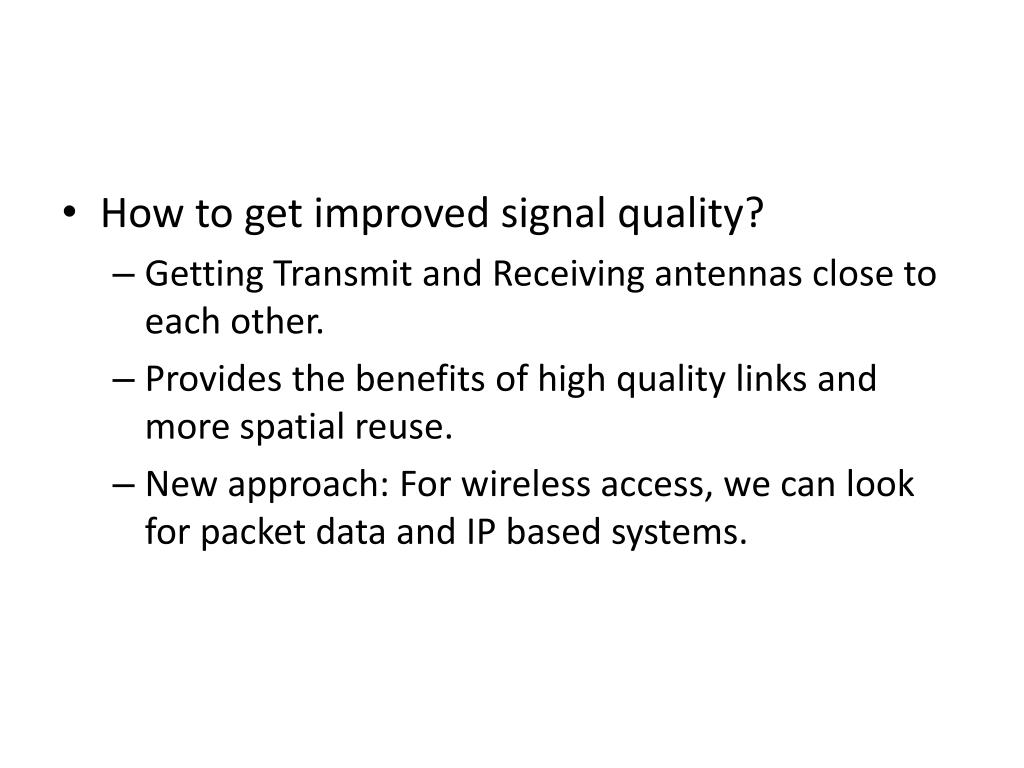 • How to get improved signal quality?

– Getting Transmit and Receiving antennas close to each other.

– Provides the benefits of high quality links and more spatial reuse.

– New approach: For wireless access, we can look for packet data and IP based systems.